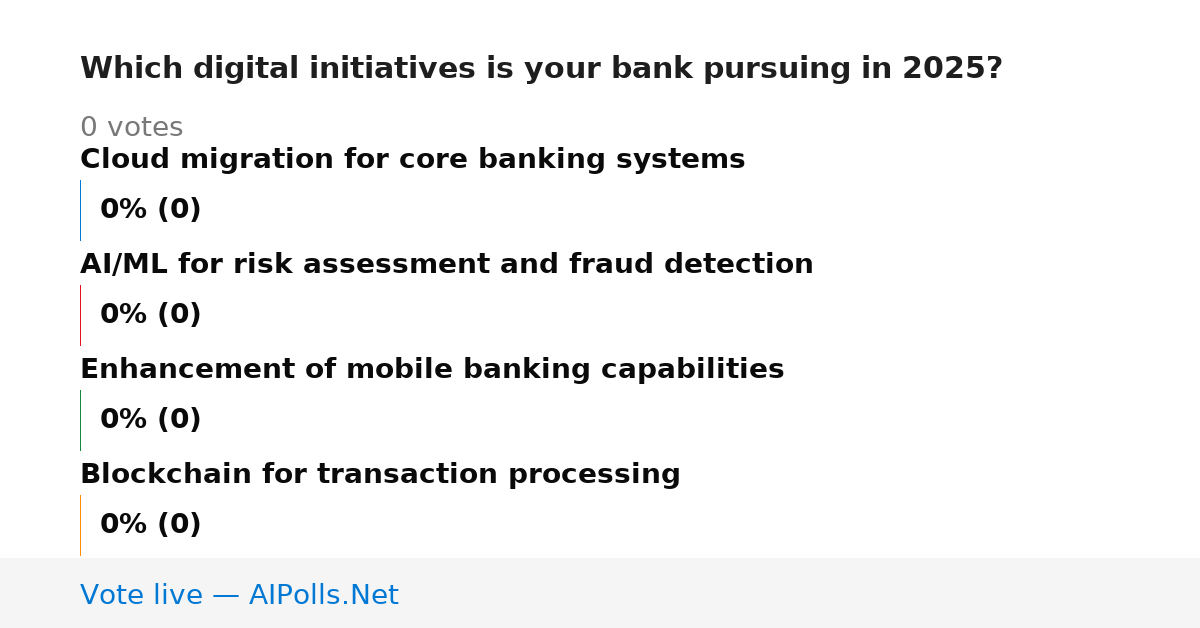 Which digital initiatives is your bank pursuing in 2025?

0 votes

Cloud migration for core banking systems

0% (0)

AI/ML for risk assessment and fraud detection

0% (0)

Enhancement of mobile banking capabilities

0% (0)

Blockchain for transaction processing

0% (0)

Vote live — AIPolls.Net